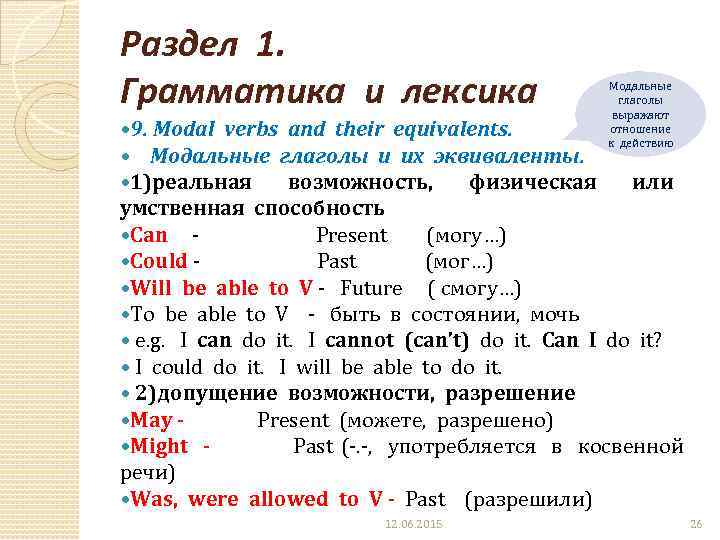 Раздел 1.
Грамматика и лексика

Модальные глаголы выражают отношение к действию

•9. Modal verbs and their equivalents.
• Модальные глаголы и их эквиваленты.
•1)реальная возможность, физическая или умственная способность
•Can - Present (могу…)
•Could - Past (мог…)
•Will be able to V - Future ( смогу…)
•To be able to V - быть в состоянии, мочь
• e.g. I can do it. I cannot (can't) do it. Can I do it?
• I could do it. I will be able to do it.
• 2)допущение возможности, разрешение
•May - Present (можете, разрешено)
•Might - Past (-.-, употребляется в косвенной речи)
•Was, were allowed to V - Past (разрешили)

12.06.2015 26